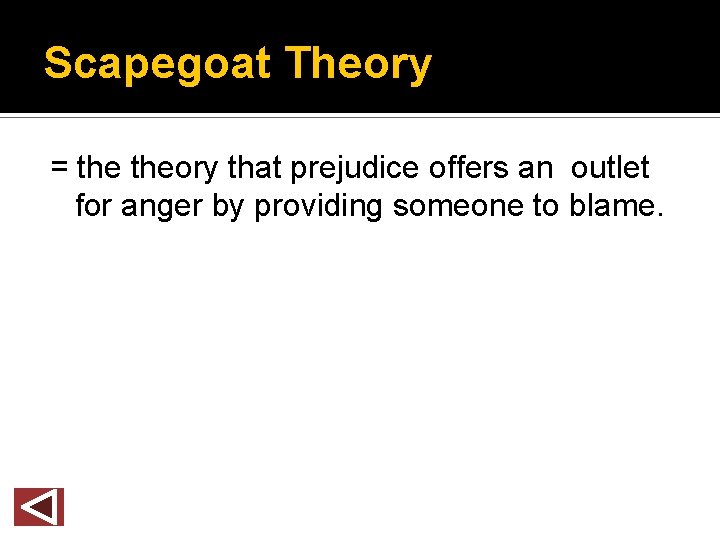 Scapegoat Theory

= the theory that prejudice offers an outlet for anger by providing someone to blame.